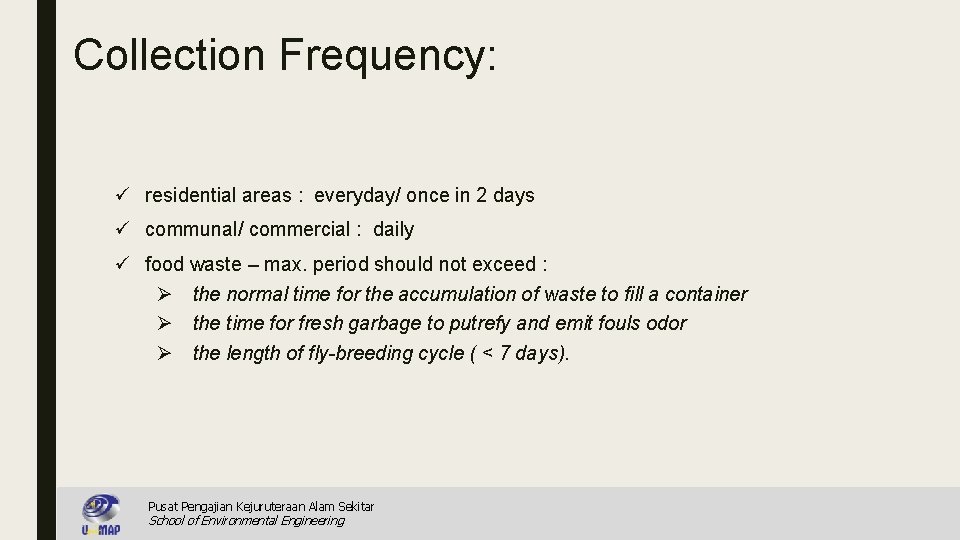 Collection Frequency:

✓ residential areas : everyday/ once in 2 days

✓ communal/ commercial : daily

✓ food waste – max. period should not exceed :

➢ the normal time for the accumulation of waste to fill a container

➢ the time for fresh garbage to putrefy and emit fouls odor

➢ the length of fly-breeding cycle ( < 7 days).

UniMAP

Pusat Pengajian Kejuruteraan Alam Sekitar
School of Environmental Engineering